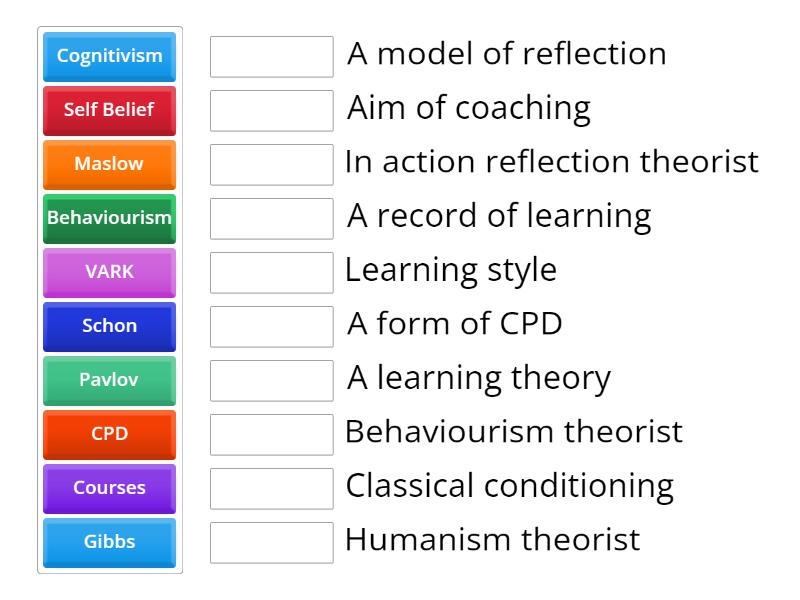 Cognitivism
Self Belief
Maslow
Behaviourism
VARK
Schon
Pavlov
CPD
Courses
Gibbs

A model of reflection
Aim of coaching
In action reflection theorist
A record of learning
Learning style
A form of CPD
A learning theory
Behaviourism theorist
Classical conditioning
Humanism theorist